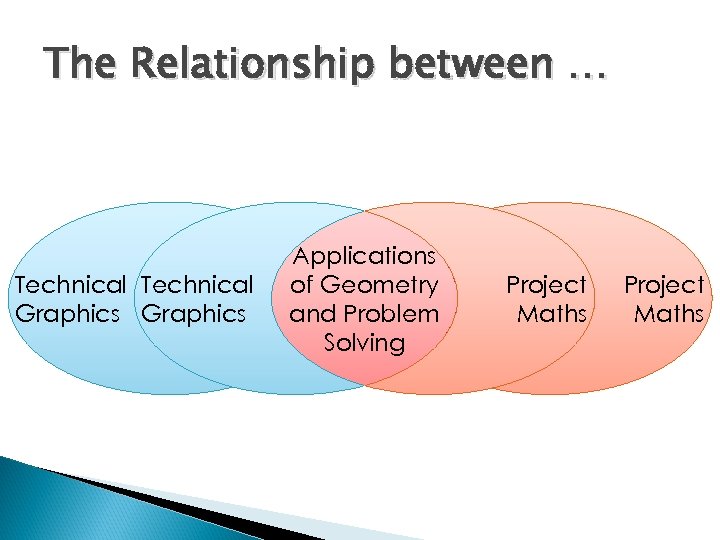 The Relationship between …

Technical Graphics

Technical Graphics

Applications of Geometry and Problem Solving

Project Maths

Project Maths